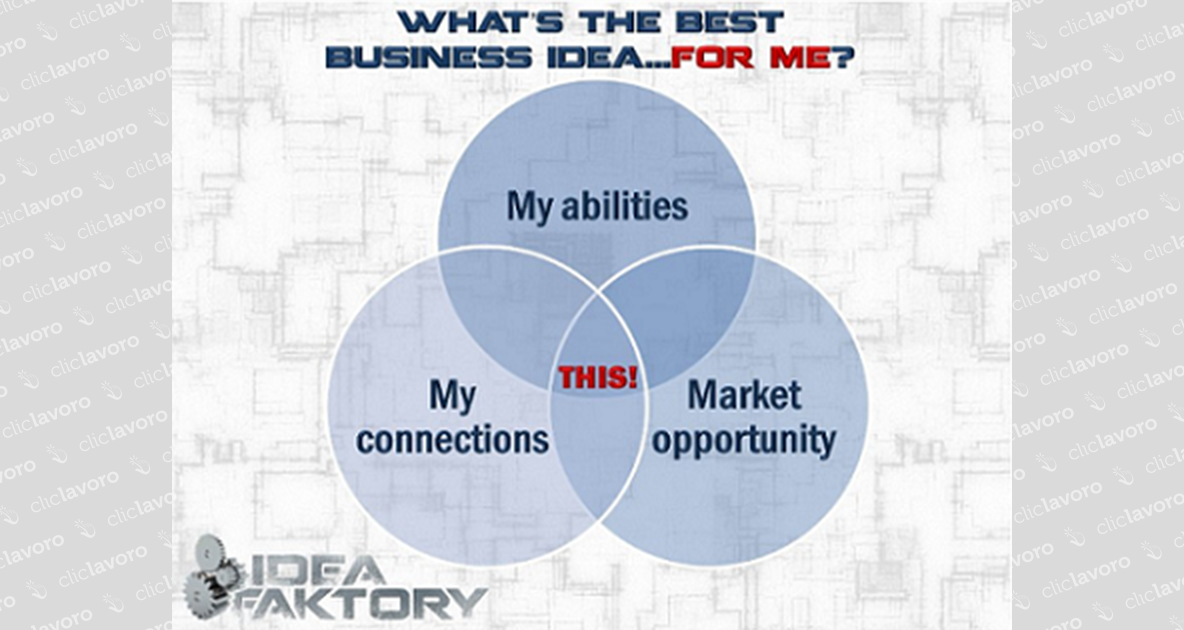 WHAT'S THE BEST BUSINESS IDEA...FOR ME?

My abilities

My connections

THIS!

Market opportunity

IDEA FAKTORY

cliclavoro